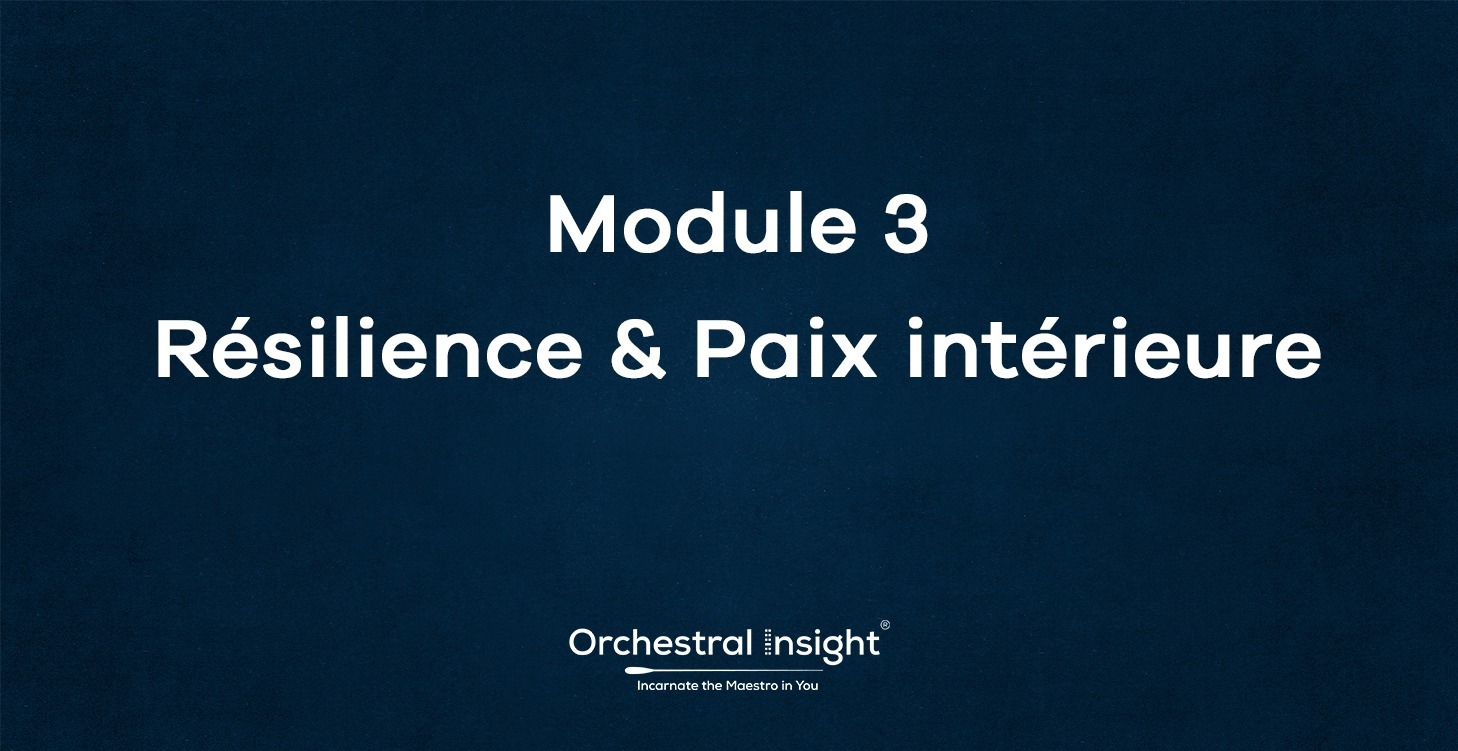 Module 3
Résilience & Paix intérieure

Orchestral Insight®
Incarnate the Maestro in You